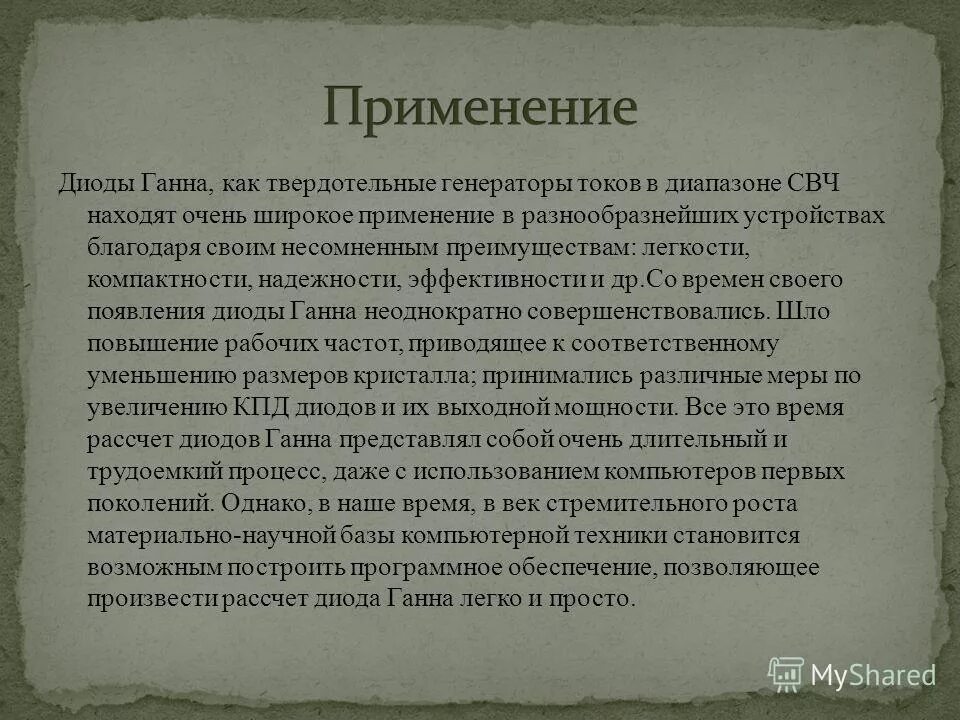 Применение

Диоды Ганна, как твердотельные генераторы токов в диапазоне СВЧ находят очень широкое применение в разнообразнейших устройствах благодаря своим несомненным преимуществам: легкости, компактности, надежности, эффективности и др.Со времен своего появления диоды Ганна неоднократно совершенствовались. Шло повышение рабочих частот, приводящее к соответственному уменьшению размеров кристалла; принимались различные меры по увеличению КПД диодов и их выходной мощности. Все это время рассчет диодов Ганна представлял собой очень длительный и трудоемкий процесс, даже с использованием компьютеров первых поколений. Однако, в наше время, в век стремительного роста материально-научной базы компьютерной техники становится возможным построить программное обеспечение, позволяющее произвести рассчет диода Ганна легко и просто.

MyShared